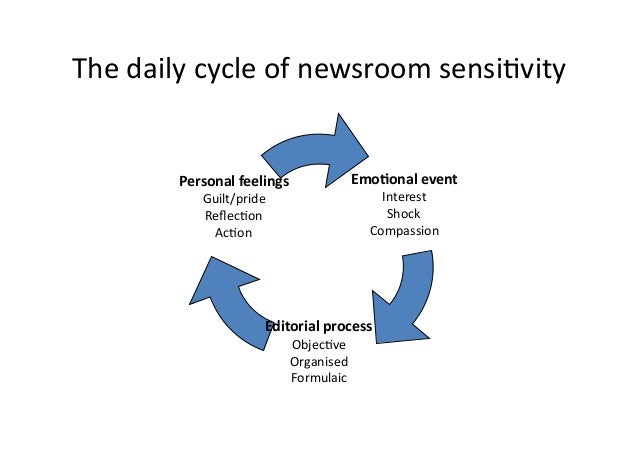 The daily cycle of newsroom sensitivity

Personal feelings
Guilt/pride
Reflection
Action

Emotional event
Interest
Shock
Compassion

Editorial process
Objective
Organised
Formulaic